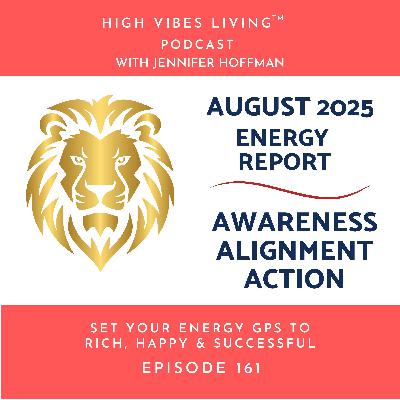 HIGH VIBES LIVING™
PODCAST
WITH JENNIFER HOFFMAN

AUGUST 2025
ENERGY
REPORT

AWARENESS
ALIGNMENT
ACTION

SET YOUR ENERGY GPS TO
RICH, HAPPY & SUCCESSFUL

EPISODE 161